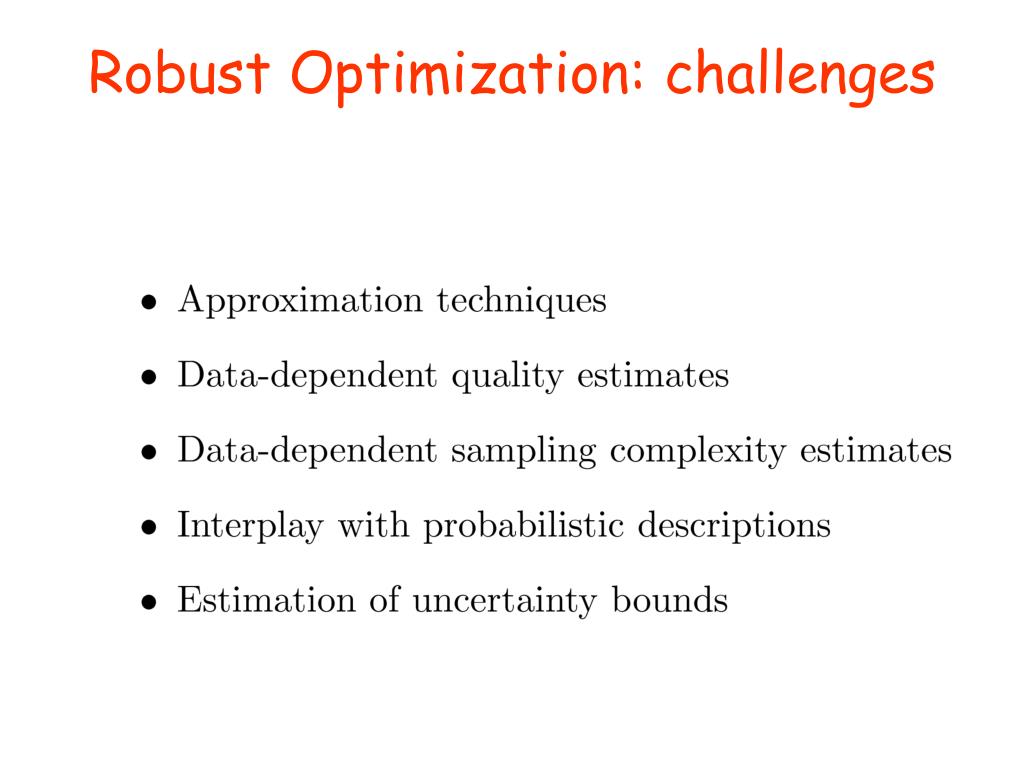 Robust Optimization: challenges

• Approximation techniques

• Data-dependent quality estimates

• Data-dependent sampling complexity estimates

• Interplay with probabilistic descriptions

• Estimation of uncertainty bounds